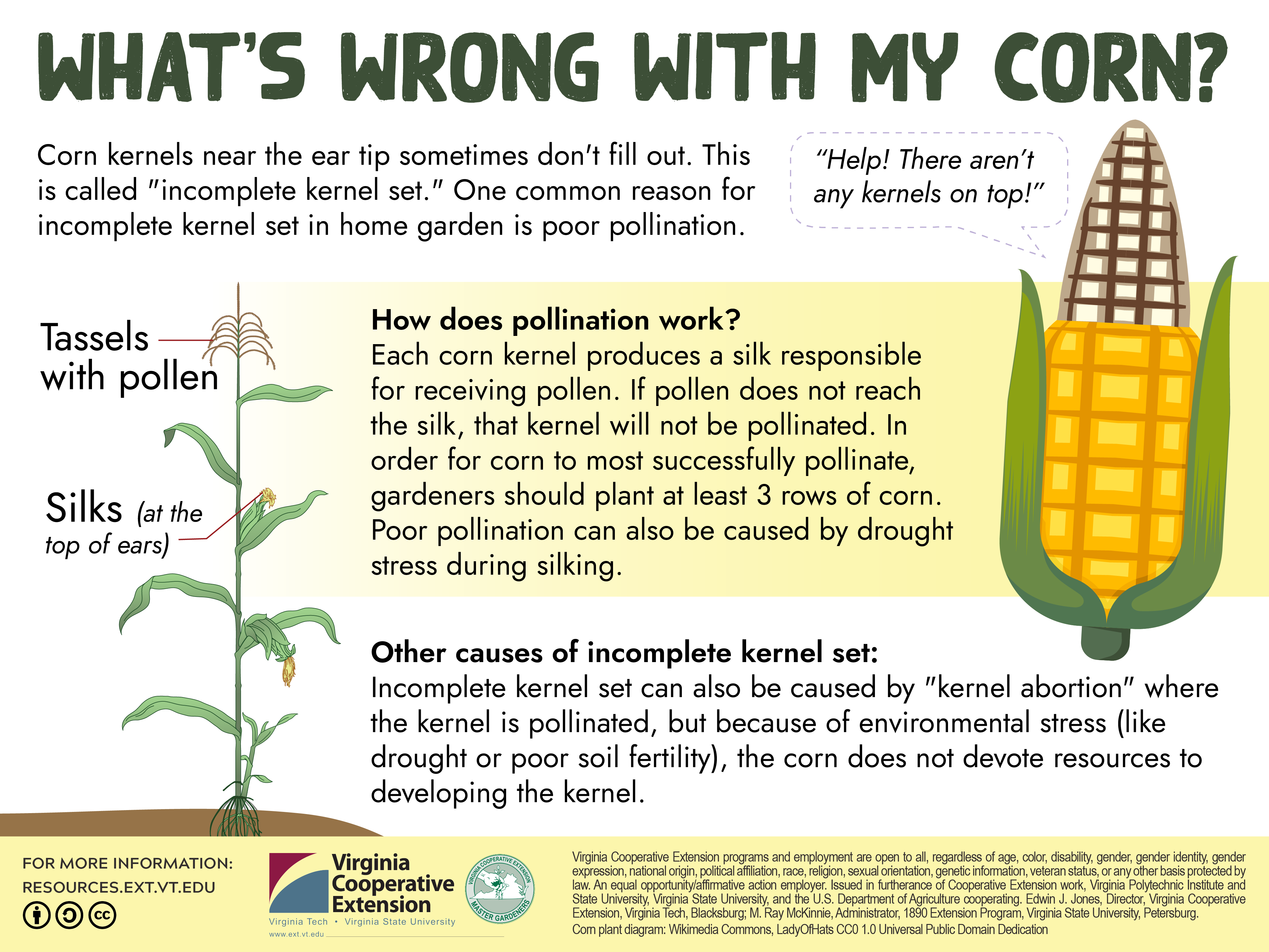 WHAT'S WRONG WITH MY CORN?

Corn kernels near the ear tip sometimes don't fill out. This is called "incomplete kernel set." One common reason for incomplete kernel set in home garden is poor pollination.

"Help! There aren't any kernels on top!"

Tassels with pollen

Silks (at the top of ears)

How does pollination work?
Each corn kernel produces a silk responsible for receiving pollen. If pollen does not reach the silk, that kernel will not be pollinated. In order for corn to most successfully pollinate, gardeners should plant at least 3 rows of corn. Poor pollination can also be caused by drought stress during silking.

Other causes of incomplete kernel set:
Incomplete kernel set can also be caused by "kernel abortion" where the kernel is pollinated, but because of environmental stress (like drought or poor soil fertility), the corn does not devote resources to developing the kernel.

FOR MORE INFORMATION:
RESOURCES.EXT.VT.EDU

Virginia Cooperative Extension
Virginia Tech • Virginia State University
www.ext.vt.edu

VIRGINIA COOPERATIVE EXTENSION MASTER GARDENERS

Virginia Cooperative Extension programs and employment are open to all, regardless of age, color, disability, gender, gender identity, gender expression, national origin, political affiliation, race, religion, sexual orientation, genetic information, veteran status, or any other basis protected by law. An equal opportunity/affirmative action employer. Issued in furtherance of Cooperative Extension work, Virginia Polytechnic Institute and State University, Virginia State University, and the U.S. Department of Agriculture cooperating. Edwin J. Jones, Director, Virginia Cooperative Extension, Virginia Tech, Blacksburg; M. Ray McKinnie, Administrator, 1890 Extension Program, Virginia State University, Petersburg.
Corn plant diagram: Wikimedia Commons, LadyOfHats CC0 1.0 Universal Public Domain Dedication